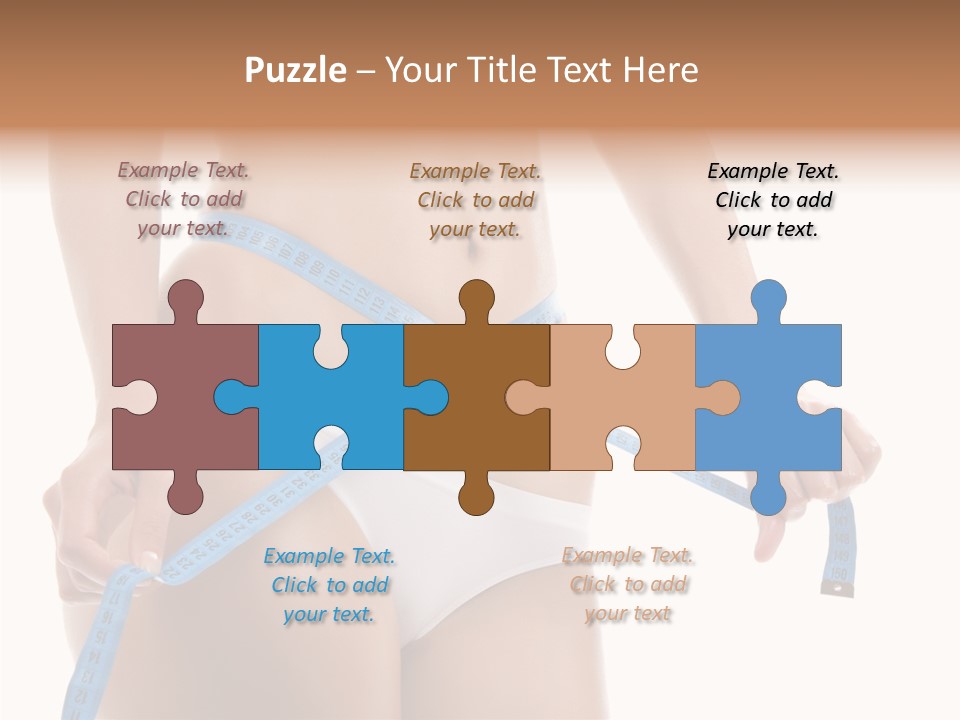 Puzzle – Your Title Text Here

Example Text. Click to add your text.

Example Text. Click to add your text.

Example Text. Click to add your text.

Example Text. Click to add your text.

Example Text. Click to add your text